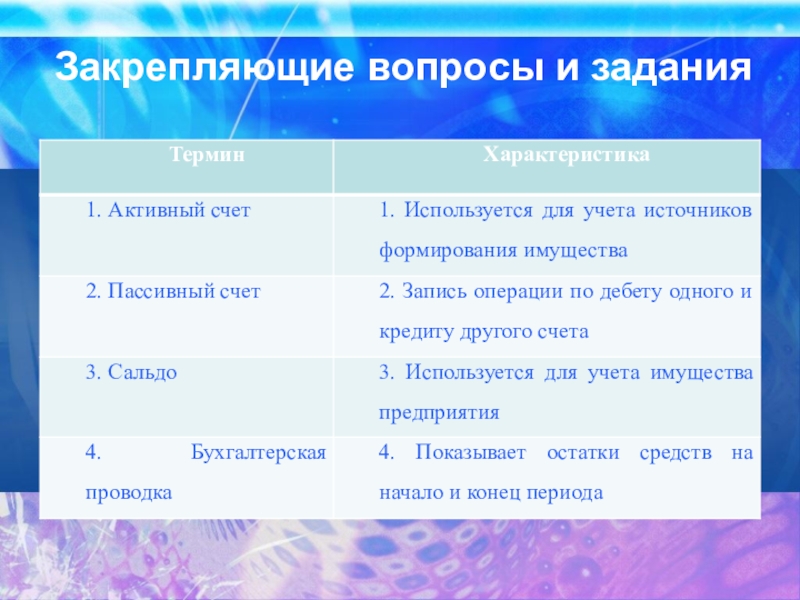 Закрепляющие вопросы и задания

| Термин | Характеристика |
|---|---|
| 1. Активный счет | 1. Используется для учета источников формирования имущества |
| 2. Пассивный счет | 2. Запись операции по дебету одного и кредиту другого счета |
| 3. Сальдо | 3. Используется для учета имущества предприятия |
| 4. Бухгалтерская проводка | 4. Показывает остатки средств на начало и конец периода |